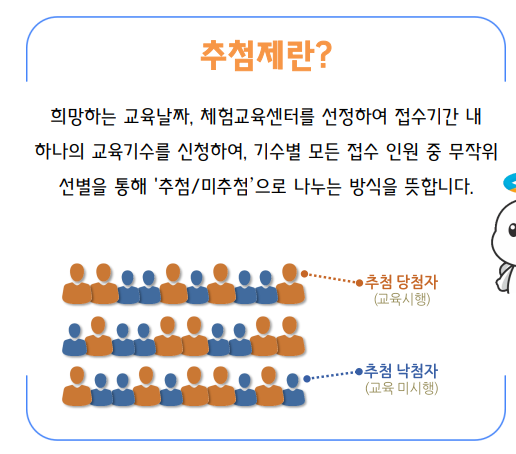 추첨제란?

희망하는 교육날짜, 체험교육센터를 선정하여 접수기간 내 하나의 교육기수를 신청하여, 기수별 모든 접수 인원 중 무작위 선별을 통해 '추첨/미추첨'으로 나누는 방식을 뜻합니다.

추첨 당첨자
(교육시행)

추첨 낙첨자
(교육 미시행)